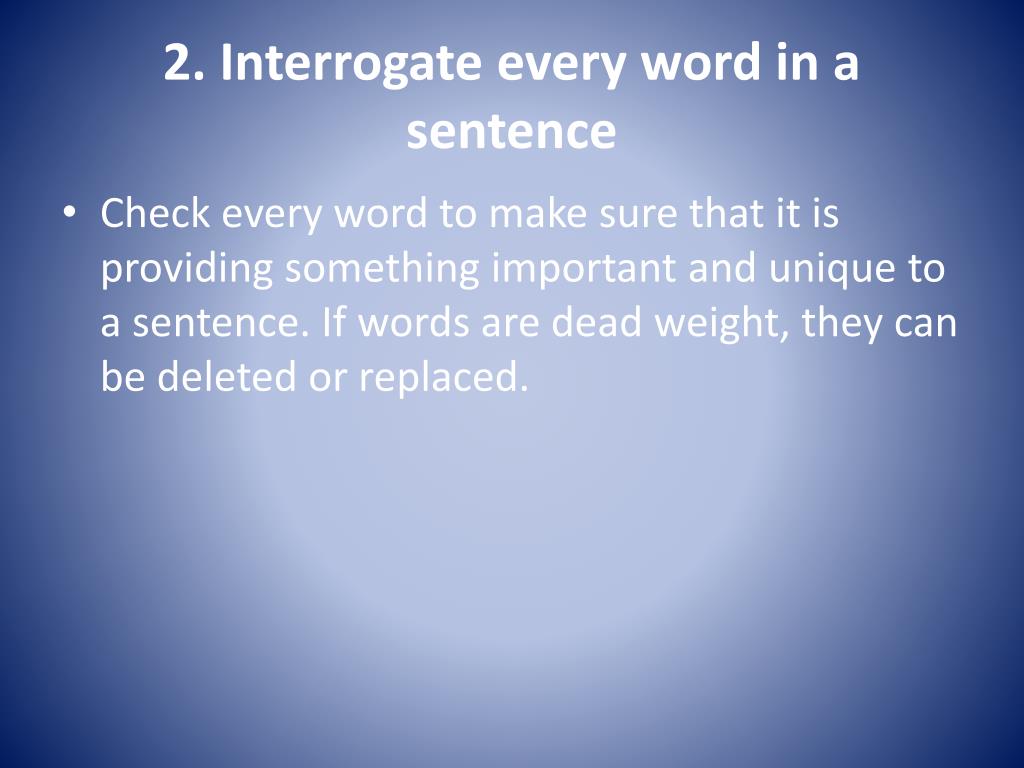 2. Interrogate every word in a sentence

• Check every word to make sure that it is providing something important and unique to a sentence. If words are dead weight, they can be deleted or replaced.